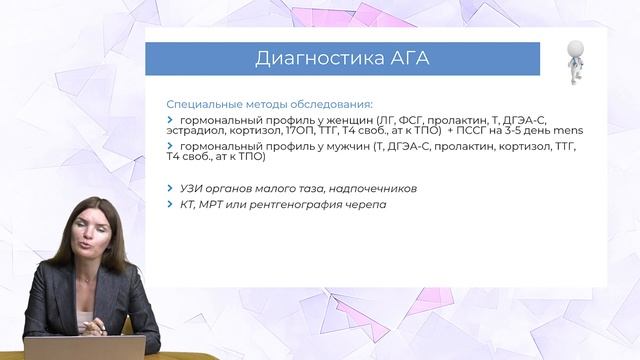 Диагностика АГА

Специальные методы обследования:

› гормональный профиль у женщин (ЛГ, ФСГ, пролактин, Т, ДГЭА-С, эстрадиол, кортизол, 17ОП, ТТГ, Т4 своб., ат к ТПО) + ПССГ на 3-5 день mens

› гормональный профиль у мужчин (Т, ДГЭА-С, пролактин, кортизол, ТТГ, Т4 своб., ат к ТПО)

› УЗИ органов малого таза, надпочечников

› КТ, МРТ или рентгенография черепа